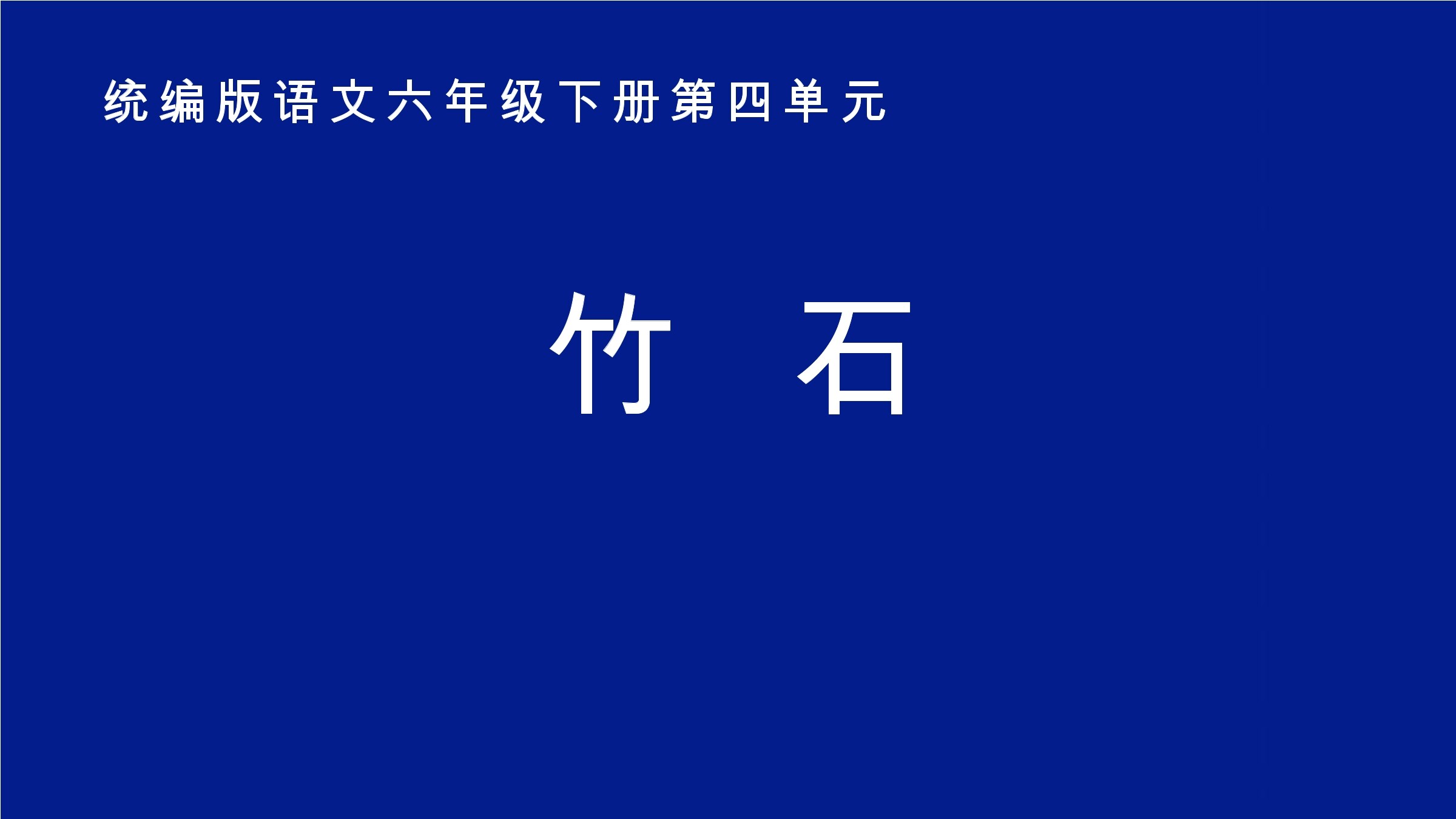 统编版语文六年级下册第四单元

竹 石